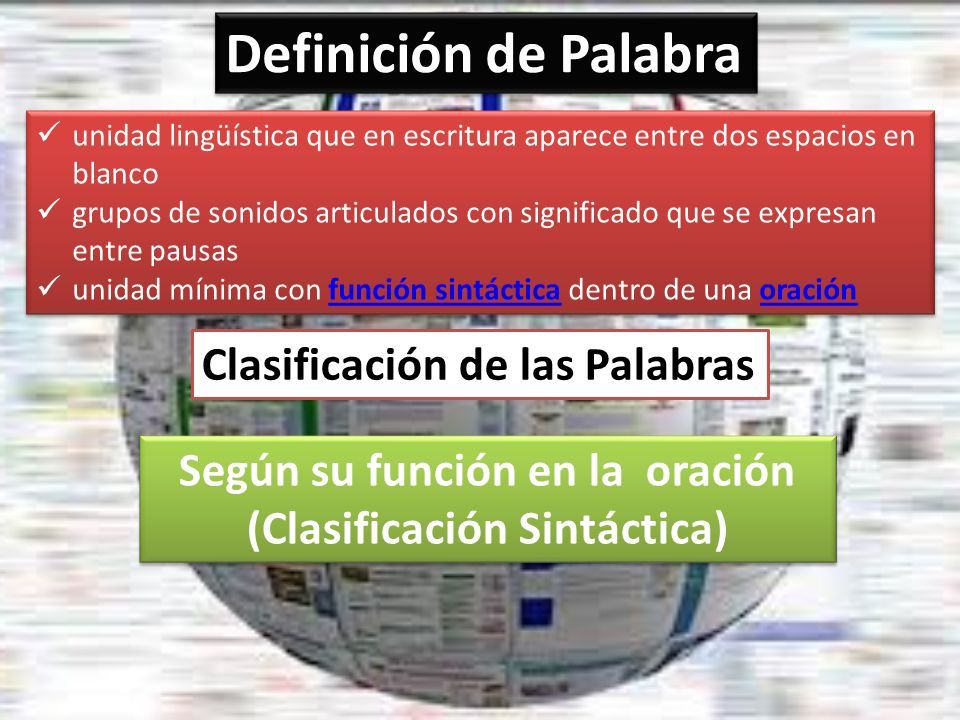 Definición de Palabra

✓ unidad lingüística que en escritura aparece entre dos espacios en blanco
✓ grupos de sonidos articulados con significado que se expresan entre pausas
✓ unidad mínima con función sintáctica dentro de una oración

Clasificación de las Palabras

Según su función en la oración (Clasificación Sintáctica)